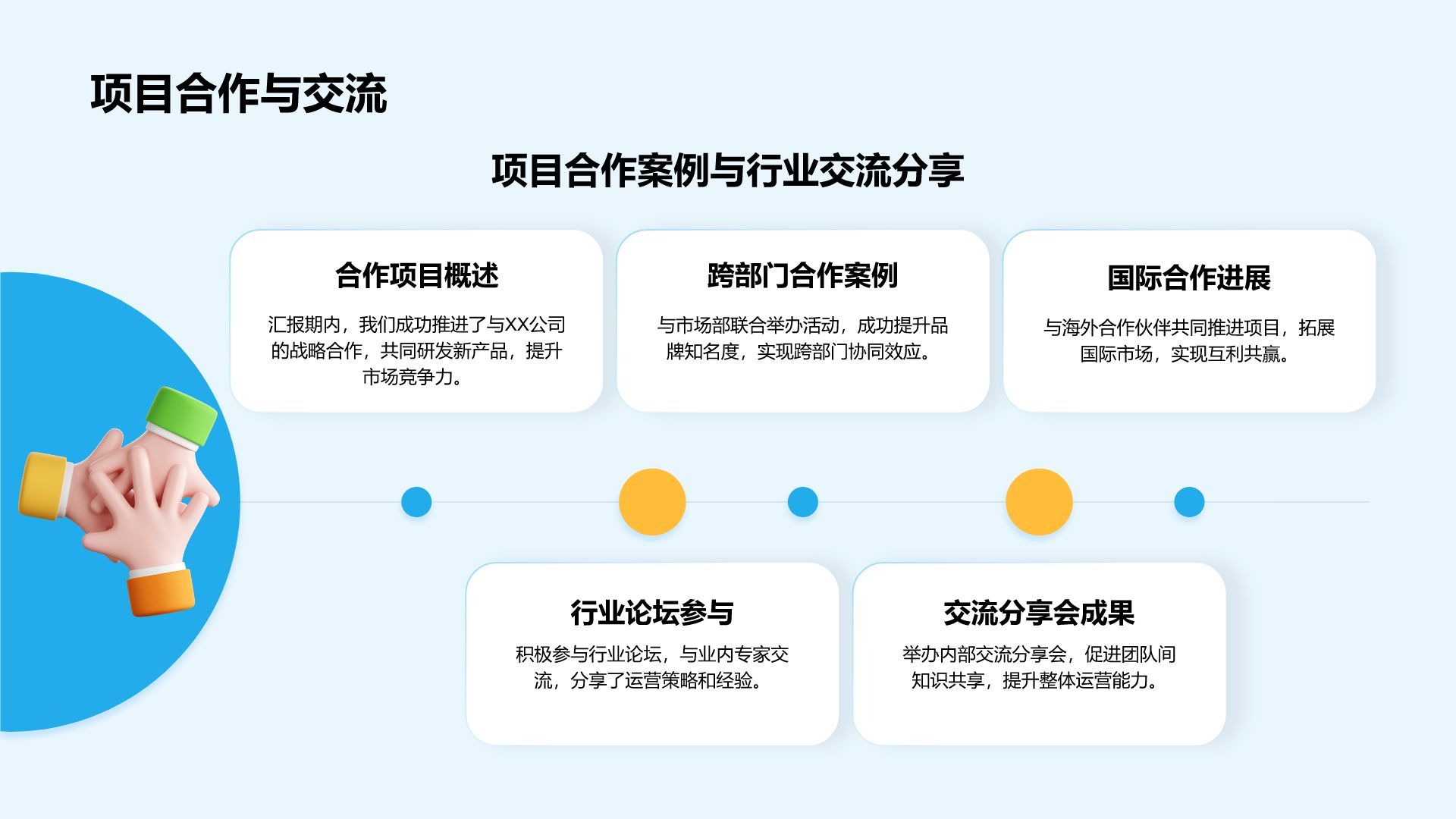 项目合作与交流

项目合作案例与行业交流分享

合作项目概述

汇报期内，我们成功推进了与XX公司的战略合作，共同研发新产品，提升市场竞争力。

跨部门合作案例

与市场部联合举办活动，成功提升品牌知名度，实现跨部门协同效应。

国际合作进展

与海外合作伙伴共同推进项目，拓展国际市场，实现互利共赢。

行业论坛参与

积极参与行业论坛，与业内专家交流，分享了运营策略和经验。

交流分享会成果

举办内部交流分享会，促进团队间知识共享，提升整体运营能力。